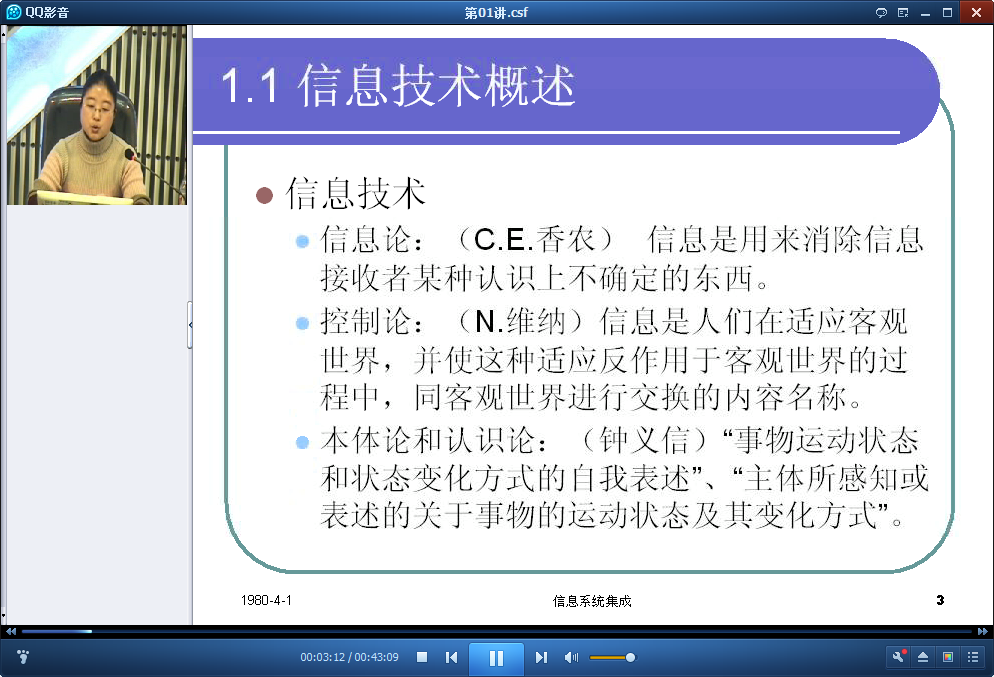 QQ影音

第01讲.csf

1.1 信息技术概述

信息技术

信息论：（C.E.香农） 信息是用来消除信息接收者某种认识上不确定的东西。

控制论：（N.维纳）信息是人们在适应客观世界，并使这种适应反作用于客观世界的过程中，同客观世界进行交换的内容名称。

本体论和认识论：（钟义信）“事物运动状态和状态变化方式的自我表述”、“主体所感知或表述的关于事物的运动状态及其变化方式”。

1980-4-1

信息系统集成

3

00:03:12 / 00:43:09